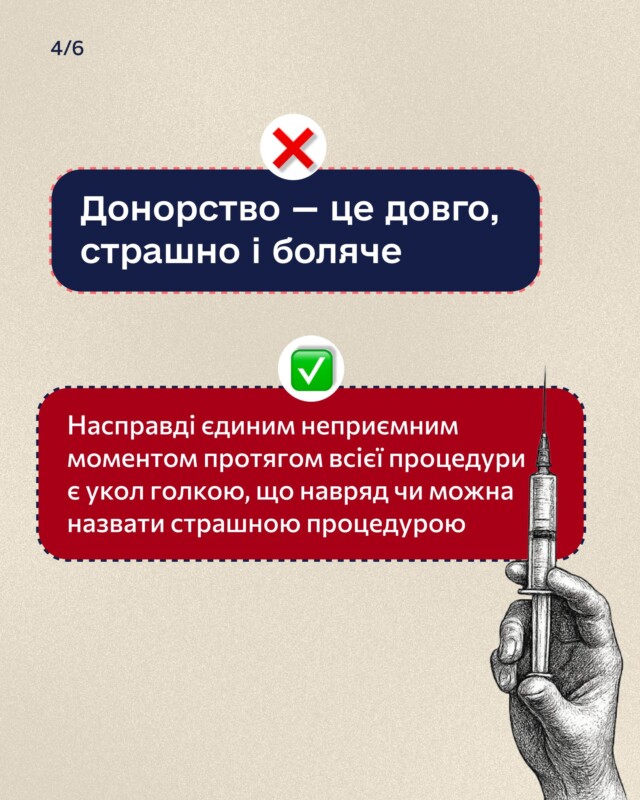 4/6

Донорство — це довго, страшно і боляче

Насправді єдиним неприємним моментом протягом всієї процедури є укол голкою, що навряд чи можна назвати страшною процедурою